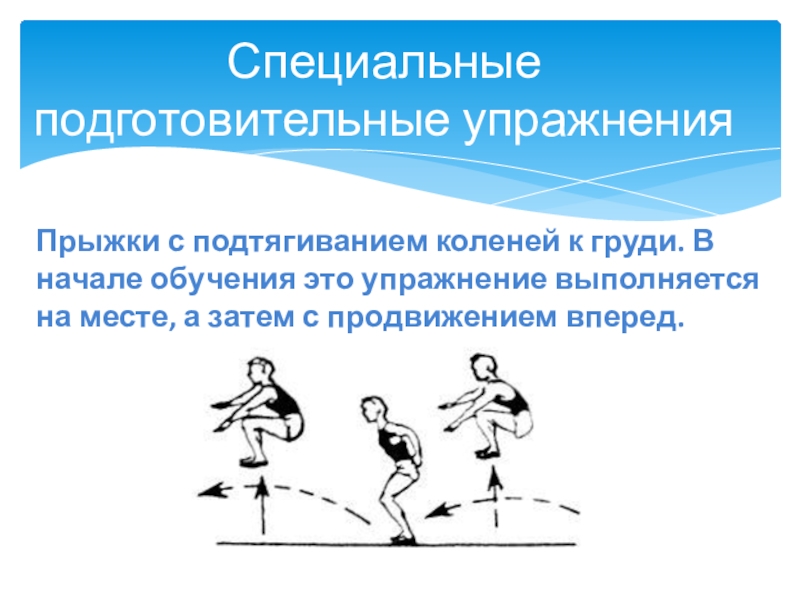 Специальные подготовительные упражнения

Прыжки с подтягиванием коленей к груди. В начале обучения это упражнение выполняется на месте, а затем с продвижением вперед.